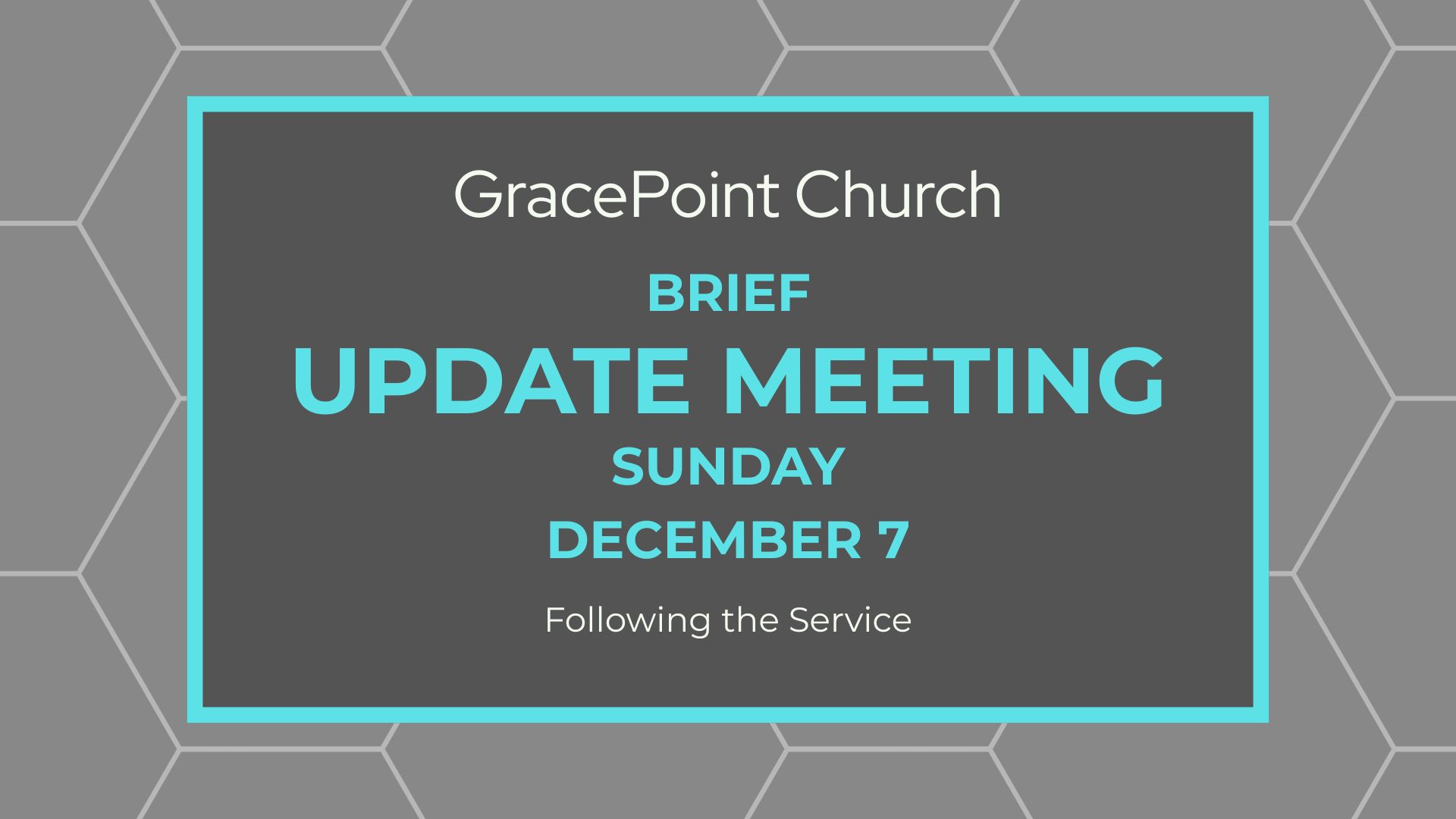 GracePoint Church

BRIEF
UPDATE MEETING
SUNDAY
DECEMBER 7

Following the Service